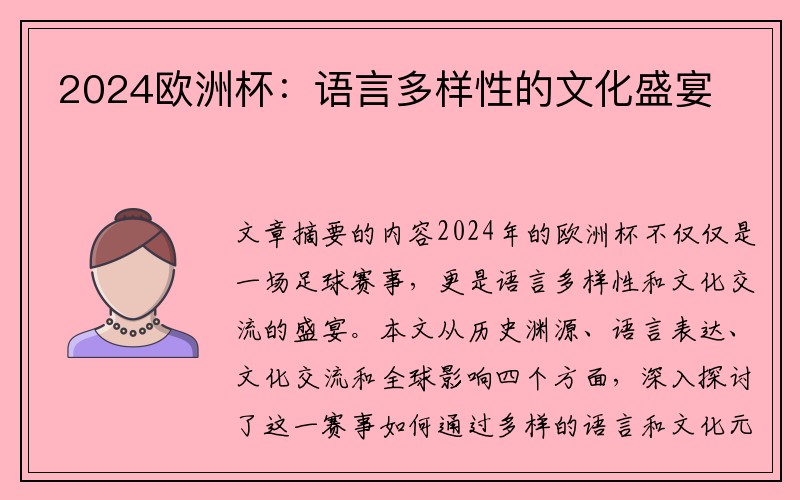 2024欧洲杯：语言多样性的文化盛宴

文章摘要的内容2024年的欧洲杯不仅仅是一场足球赛事，更是语言多样性和文化交流的盛宴。本文从历史渊源、语言表达、文化交流和全球影响四个方面，深入探讨了这一赛事如何通过多样的语言和文化元